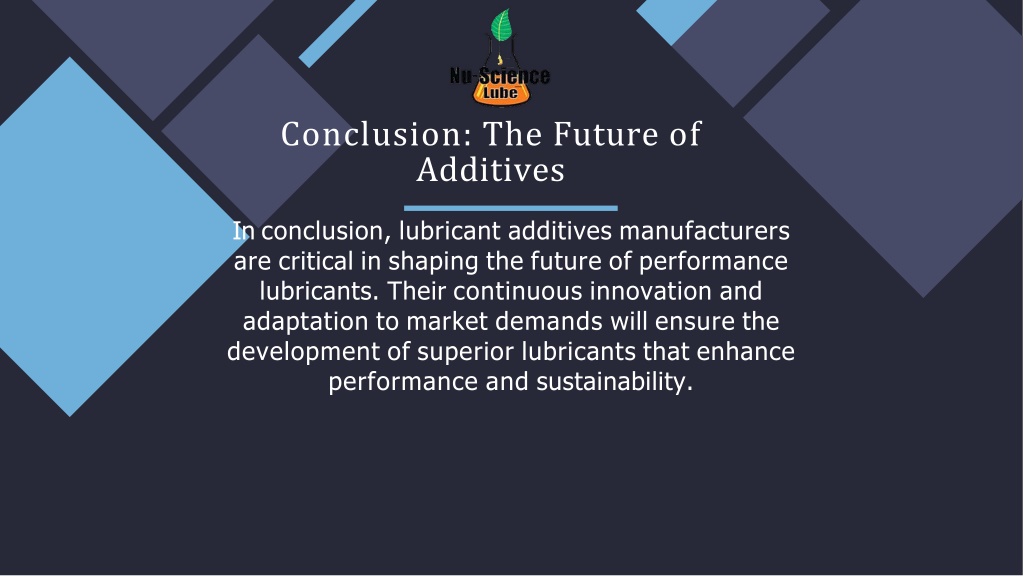 Nu-Science
Lube

Conclusion: The Future of Additives

In conclusion, lubricant additives manufacturers are critical in shaping the future of performance lubricants. Their continuous innovation and adaptation to market demands will ensure the development of superior lubricants that enhance performance and sustainability.